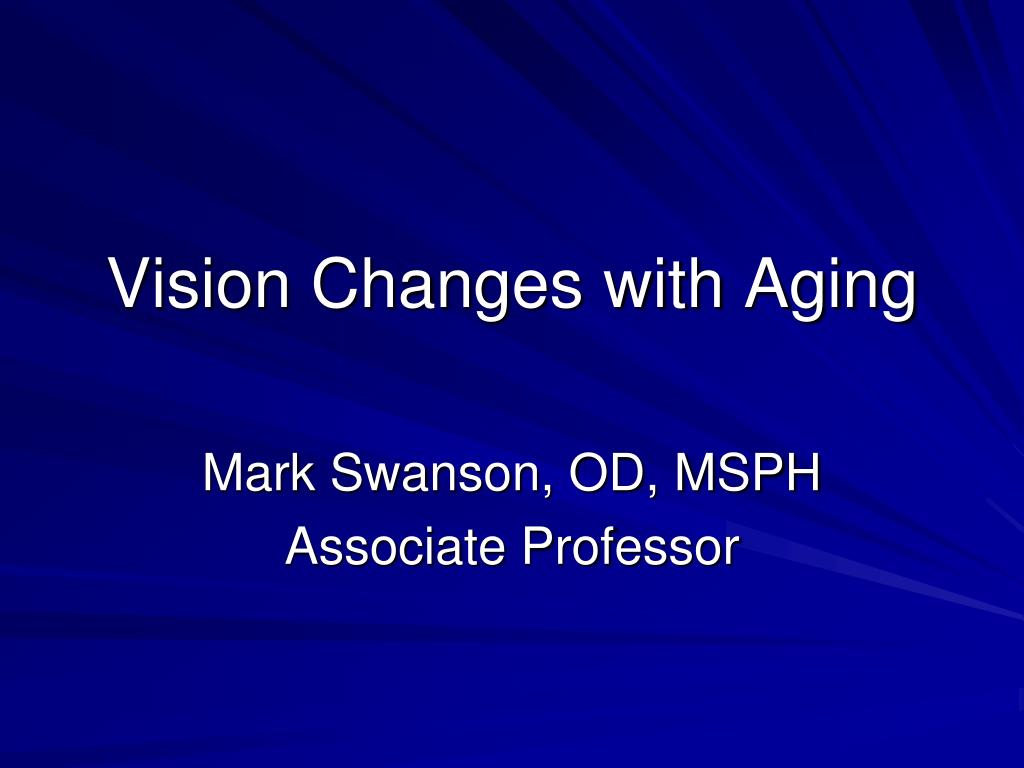 Vision Changes with Aging

Mark Swanson, OD, MSPH
Associate Professor